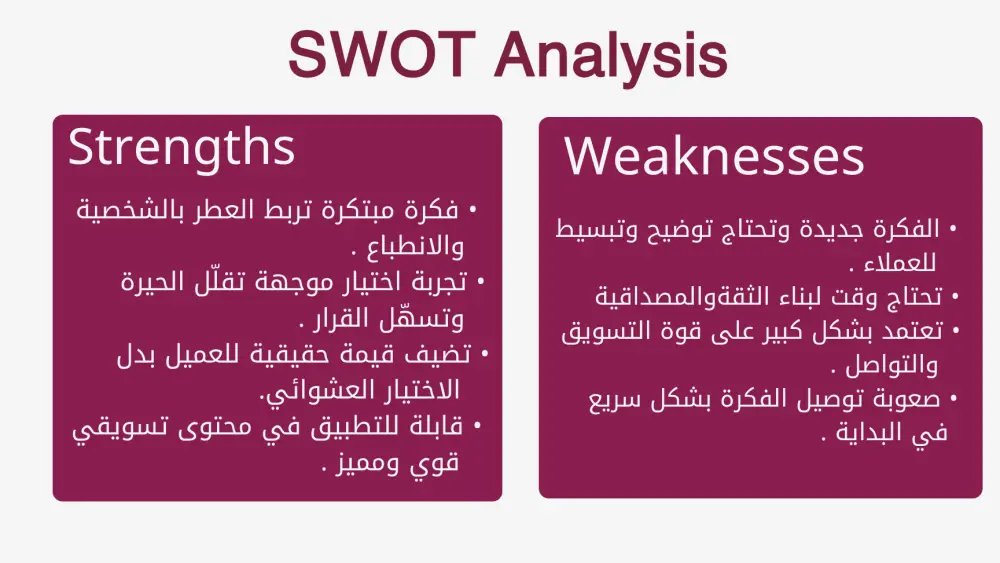 SWOT Analysis

Strengths

• فكرة مبتكرة تربط العطر بالشخصية والانطباع .
• تجربة اختيار موجهة تقلّل الحيرة وتسهّل القرار .
• تضيف قيمة حقيقية للعميل بدل الاختيار العشوائي.
• قابلة للتطبيق في محتوى تسويقي قوي ومميز .

Weaknesses

• الفكرة جديدة وتحتاج توضيح وتبسيط للعملاء .
• تحتاج وقت لبناء الثقةوالمصداقية
• تعتمد بشكل كبير على قوة التسويق والتواصل .
• صعوبة توصيل الفكرة بشكل سريع في البداية .